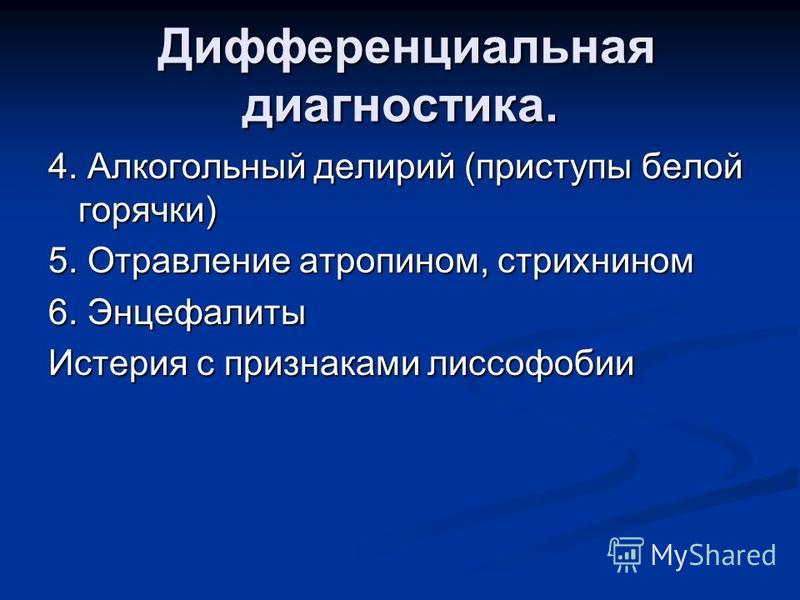 Дифференциальная диагностика.

4. Алкогольный делирий (приступы белой горячки)

5. Отравление атропином, стрихнином

6. Энцефалиты

Истерия с признаками лиссофобии

MyShared